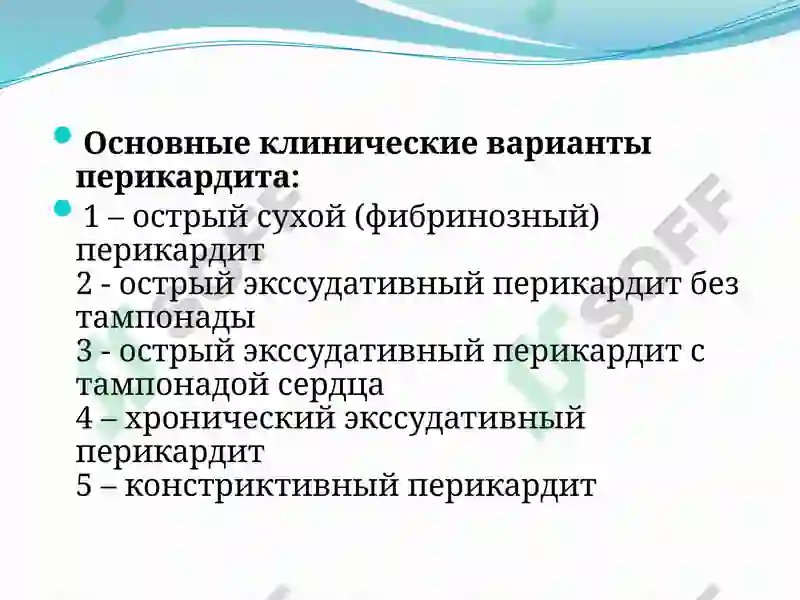 Основные клинические варианты перикардита:

1 – острый сухой (фибринозный) перикардит
2 - острый экссудативный перикардит без тампонады
3 - острый экссудативный перикардит с тампонадой сердца
4 – хронический экссудативный перикардит
5 – констриктивный перикардит

SOFF